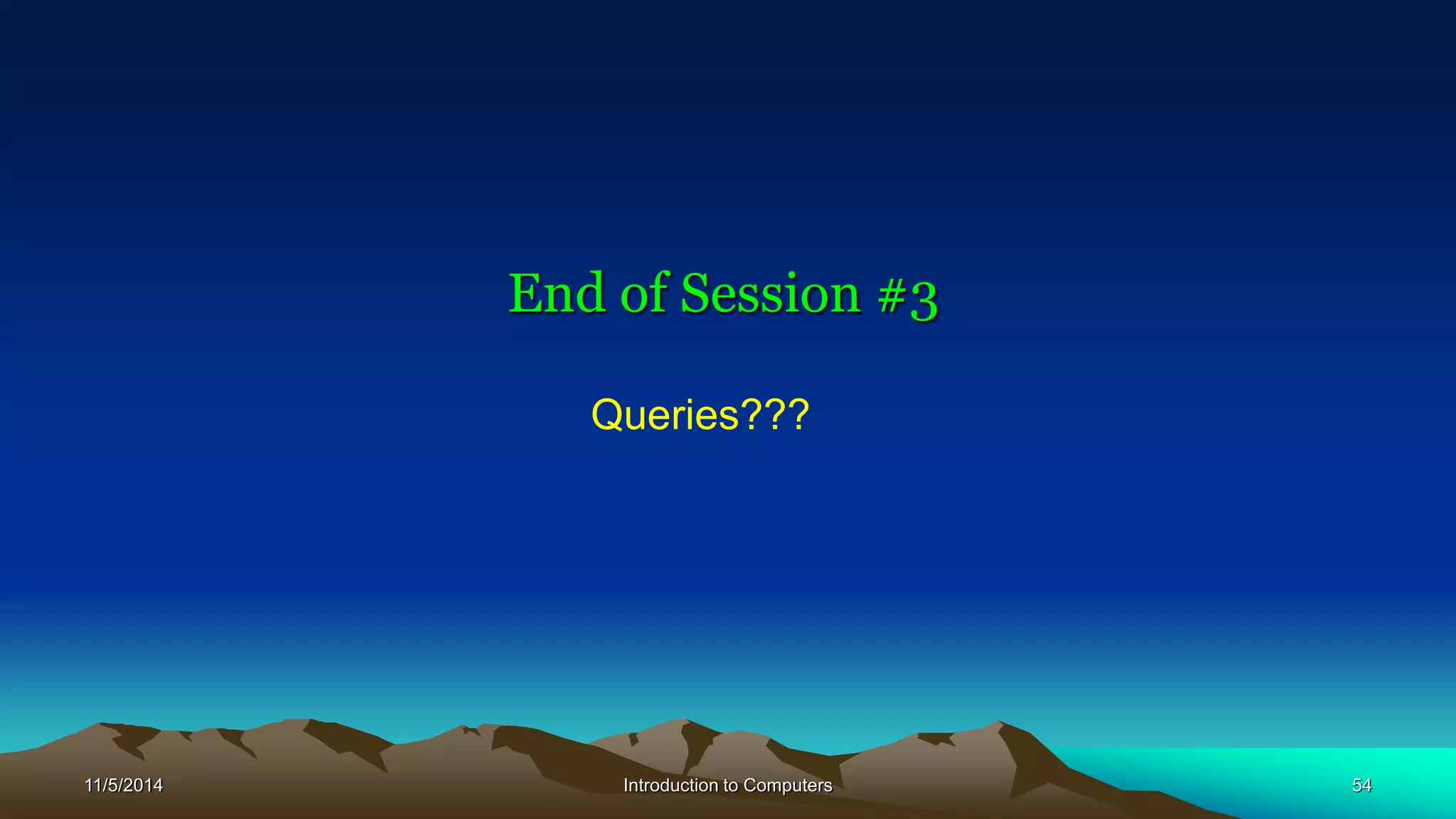 End of Session #3

Queries???

11/5/2014

Introduction to Computers

54